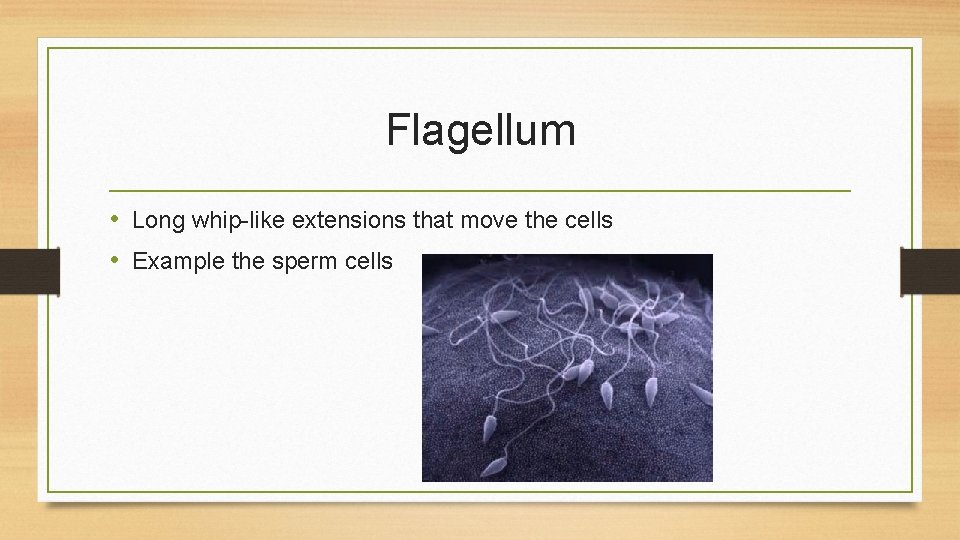 Flagellum

• Long whip-like extensions that move the cells
• Example the sperm cells